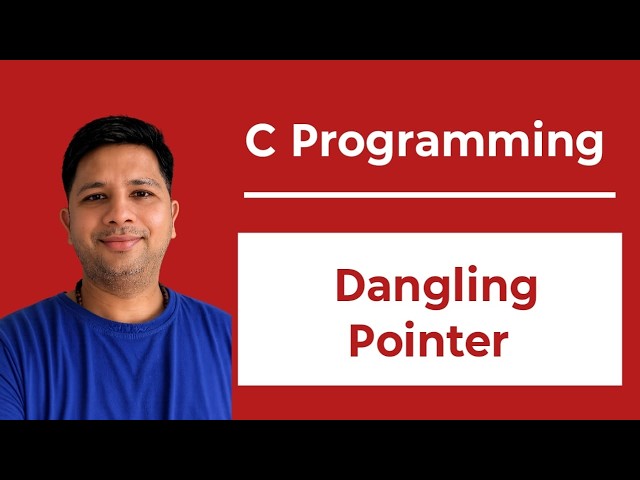 C Programming

Dangling Pointer